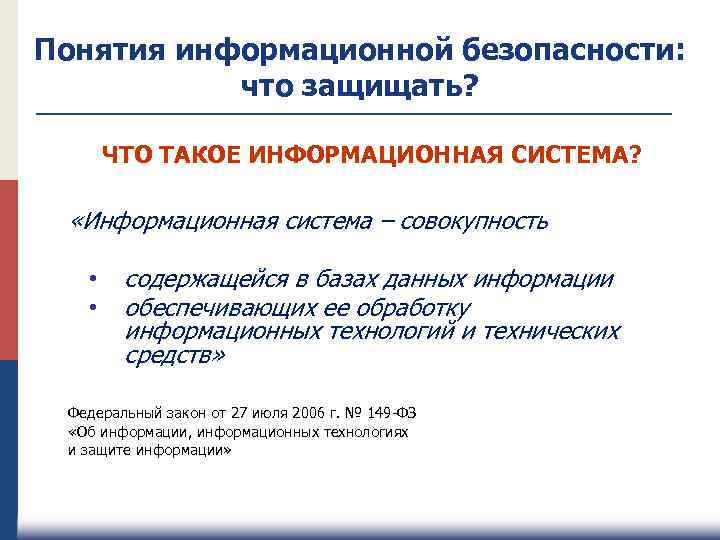 Понятия информационной безопасности: что защищать?

ЧТО ТАКОЕ ИНФОРМАЦИОННАЯ СИСТЕМА?

«Информационная система – совокупность

• содержащейся в базах данных информации
• обеспечивающих ее обработку информационных технологий и технических средств»

Федеральный закон от 27 июля 2006 г. № 149-ФЗ «Об информации, информационных технологиях и защите информации»